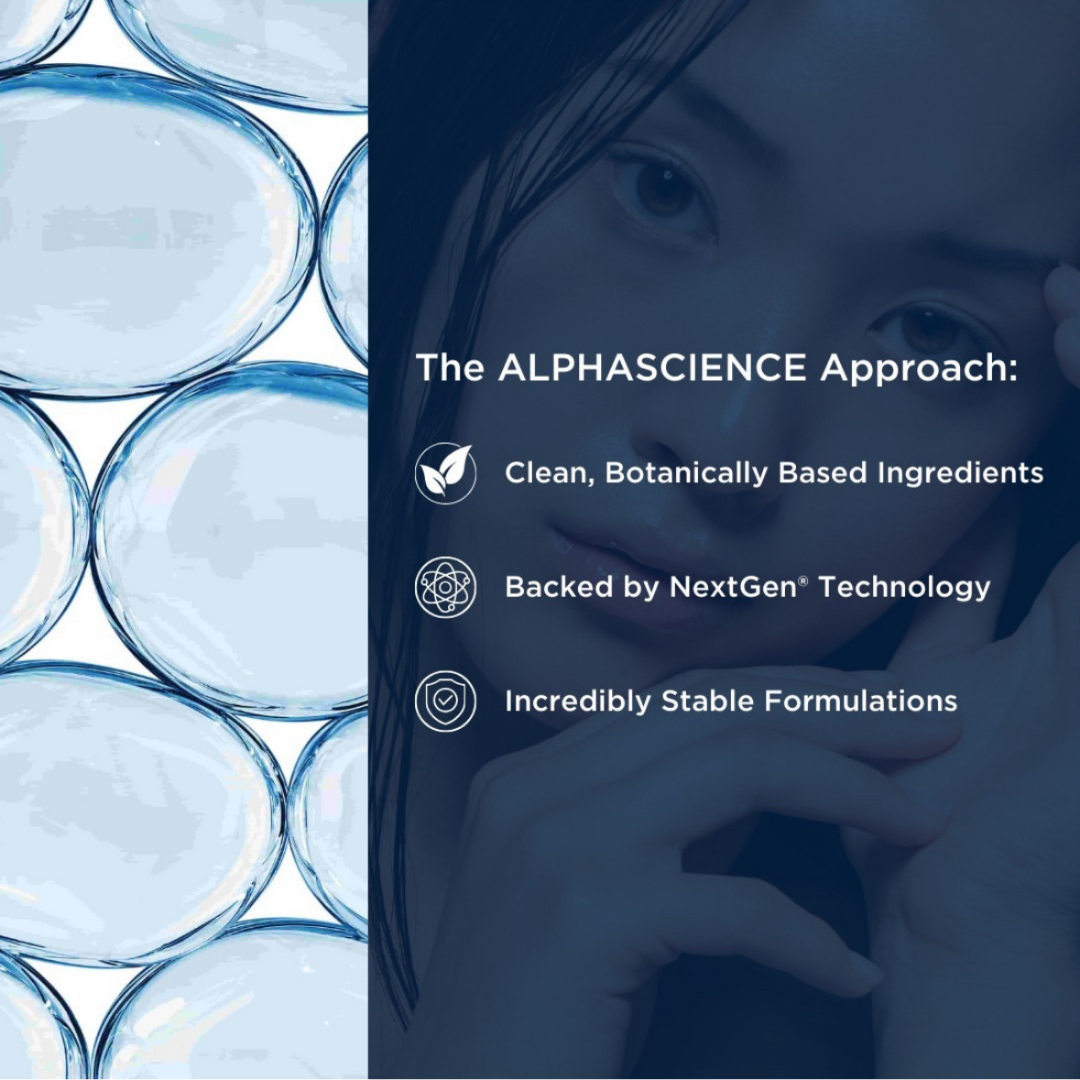 The ALPHASCIENCE Approach:

Clean, Botanically Based Ingredients

Backed by NextGen® Technology

Incredibly Stable Formulations